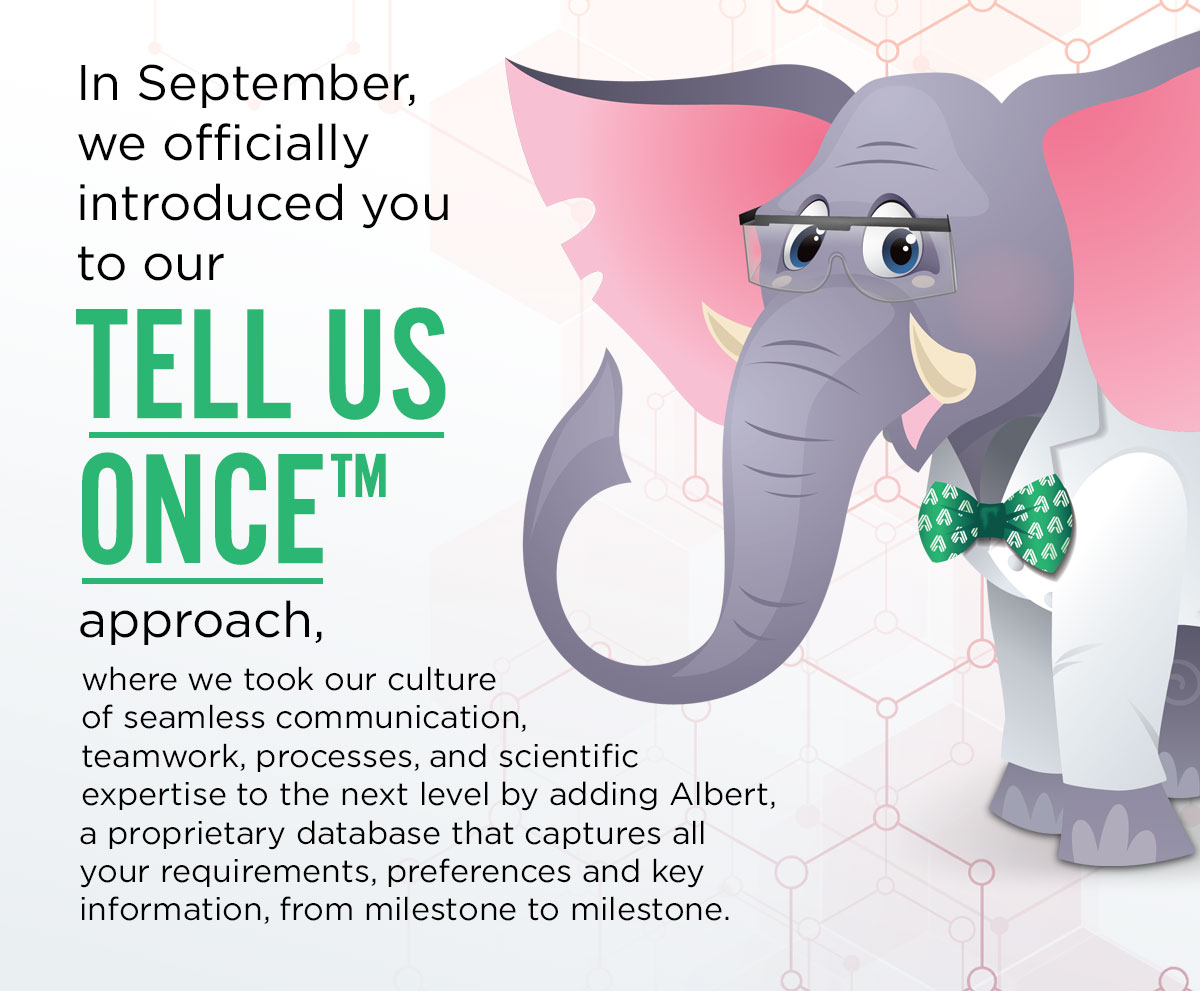 In September, we officially introduced you to our

TELL US ONCE™

approach,

where we took our culture of seamless communication, teamwork, processes, and scientific expertise to the next level by adding Albert, a proprietary database that captures all your requirements, preferences and key information, from milestone to milestone.